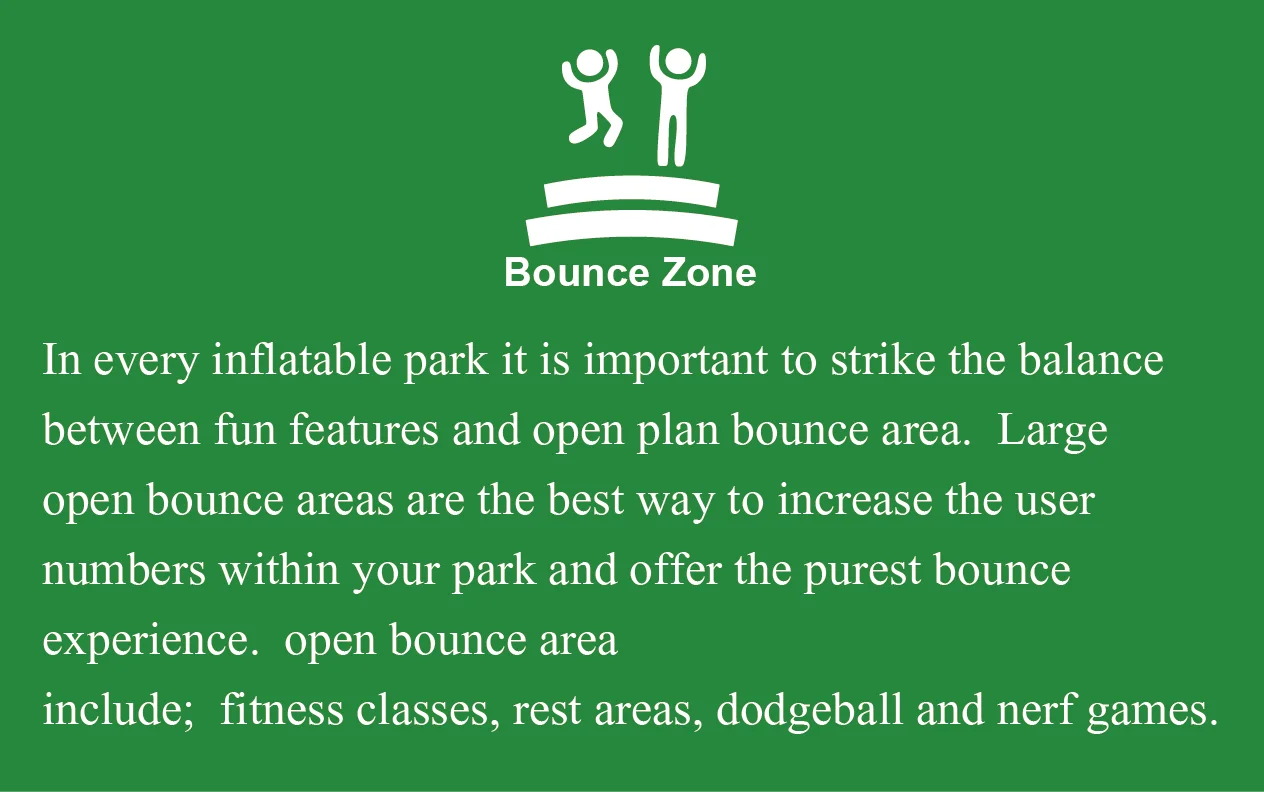 Bounce Zone

In every inflatable park it is important to strike the balance between fun features and open plan bounce area.  Large open bounce areas are the best way to increase the user numbers within your park and offer the purest bounce experience.  open bounce area
include;  fitness classes, rest areas, dodgeball and nerf games.